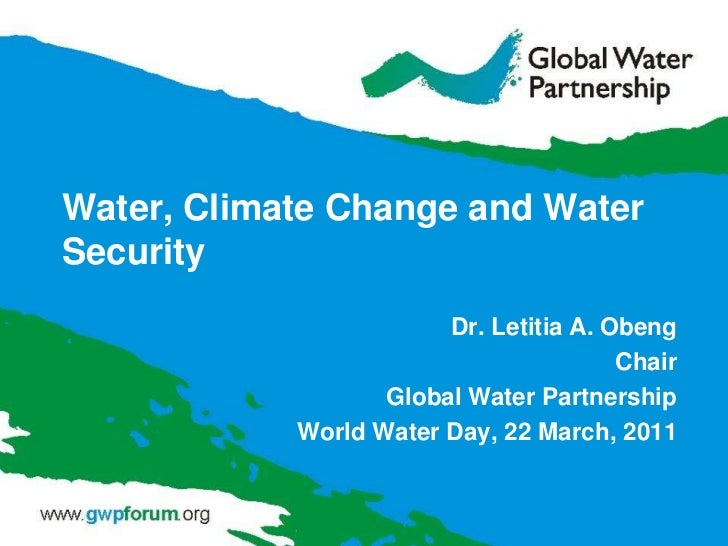 Global Water Partnership

Water, Climate Change and Water Security

Dr. Letitia A. Obeng
Chair
Global Water Partnership
World Water Day, 22 March, 2011

www.gwpforum.org